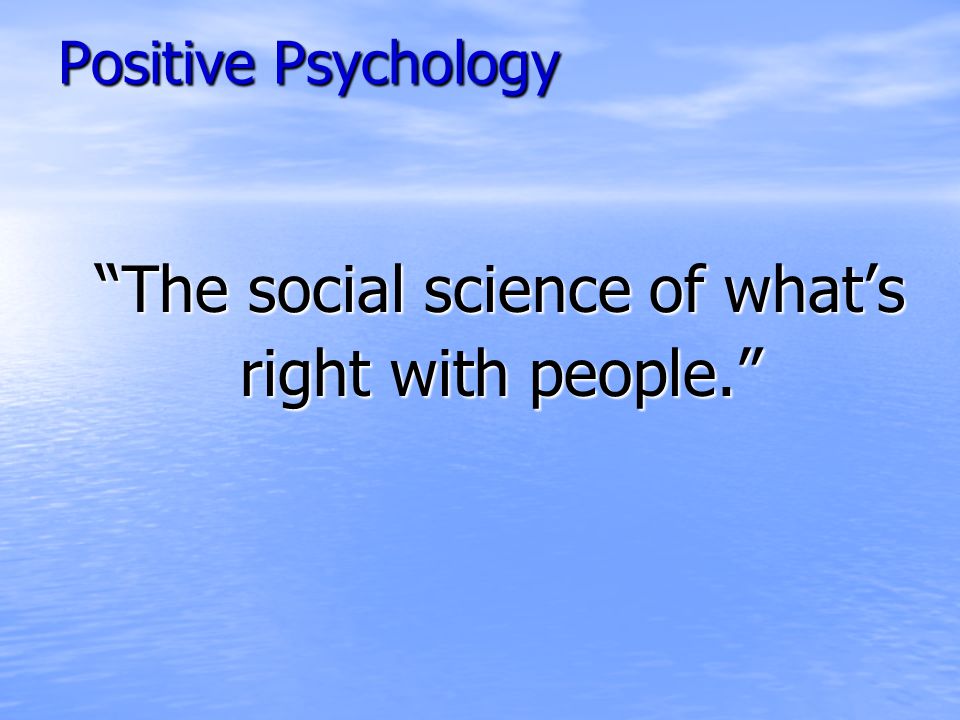 Positive Psychology

“The social science of what’s right with people.”